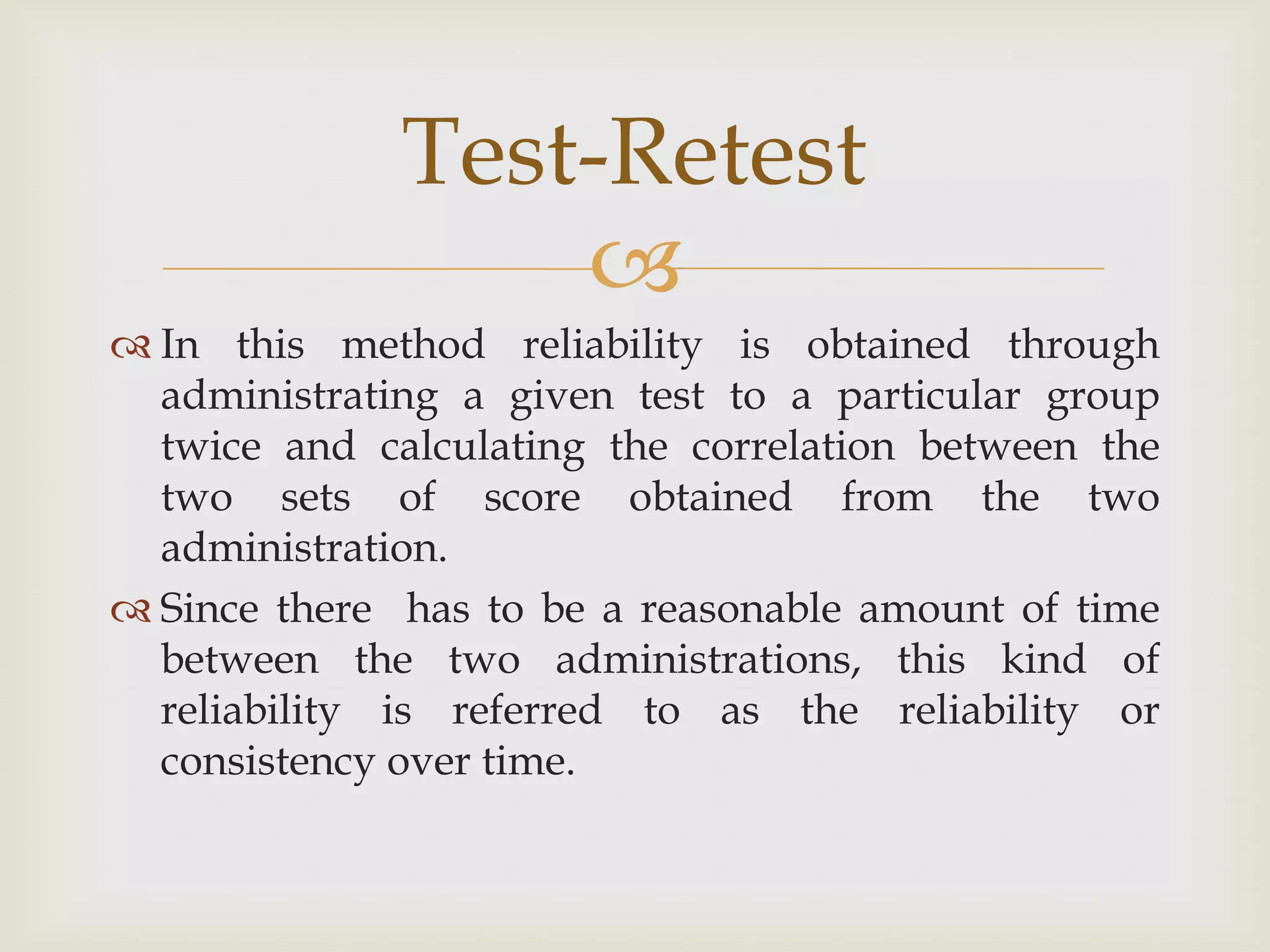 Test-Retest

In this method reliability is obtained through administrating a given test to a particular group twice and calculating the correlation between the two sets of score obtained from the two administration.

Since there has to be a reasonable amount of time between the two administrations, this kind of reliability is referred to as the reliability or consistency over time.